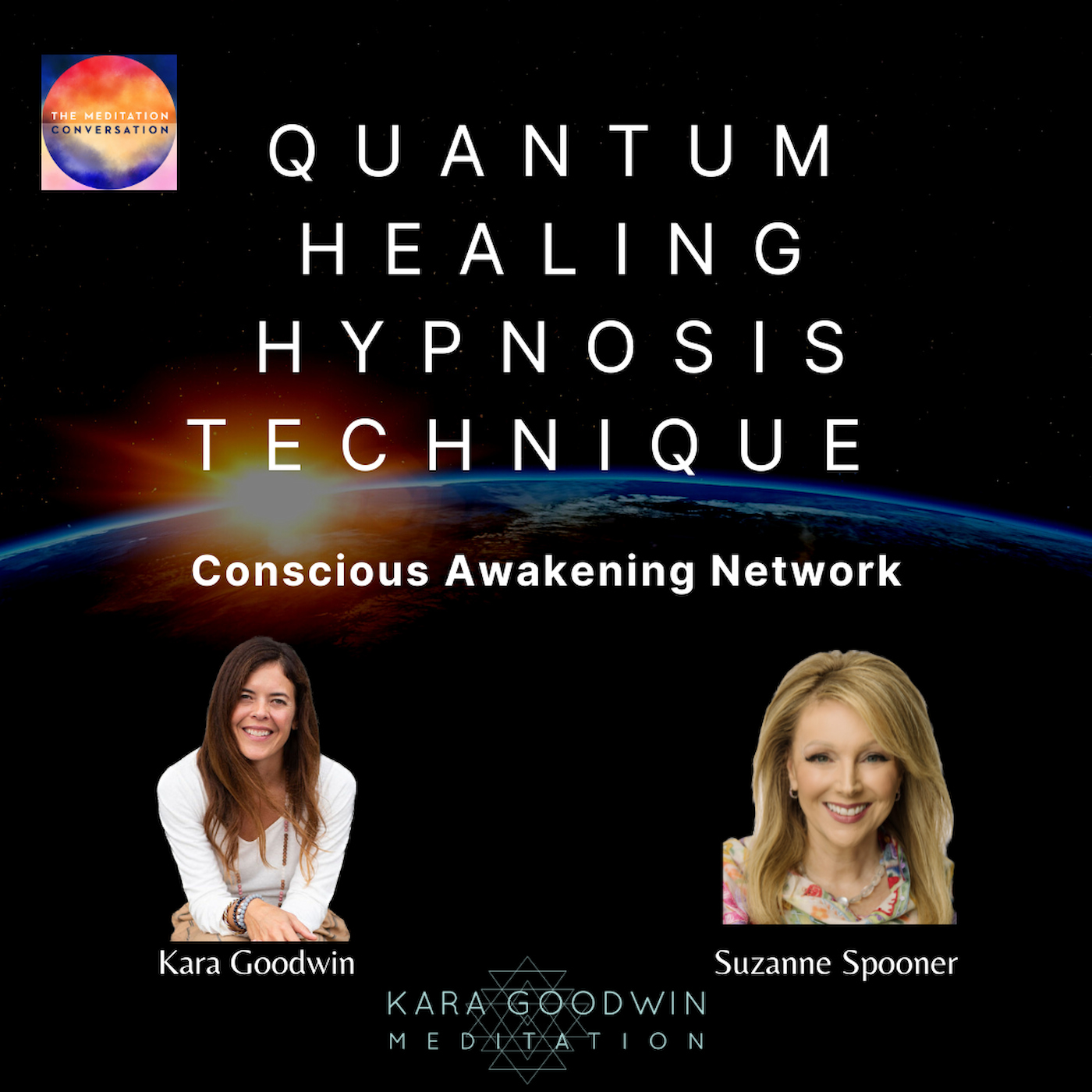 THE MEDITATION CONVERSATION

QUANTUM HEALING HYPNOSIS TECHNIQUE

Conscious Awakening Network

Kara Goodwin

Suzanne Spooner

KARA GOODWIN MEDITATION